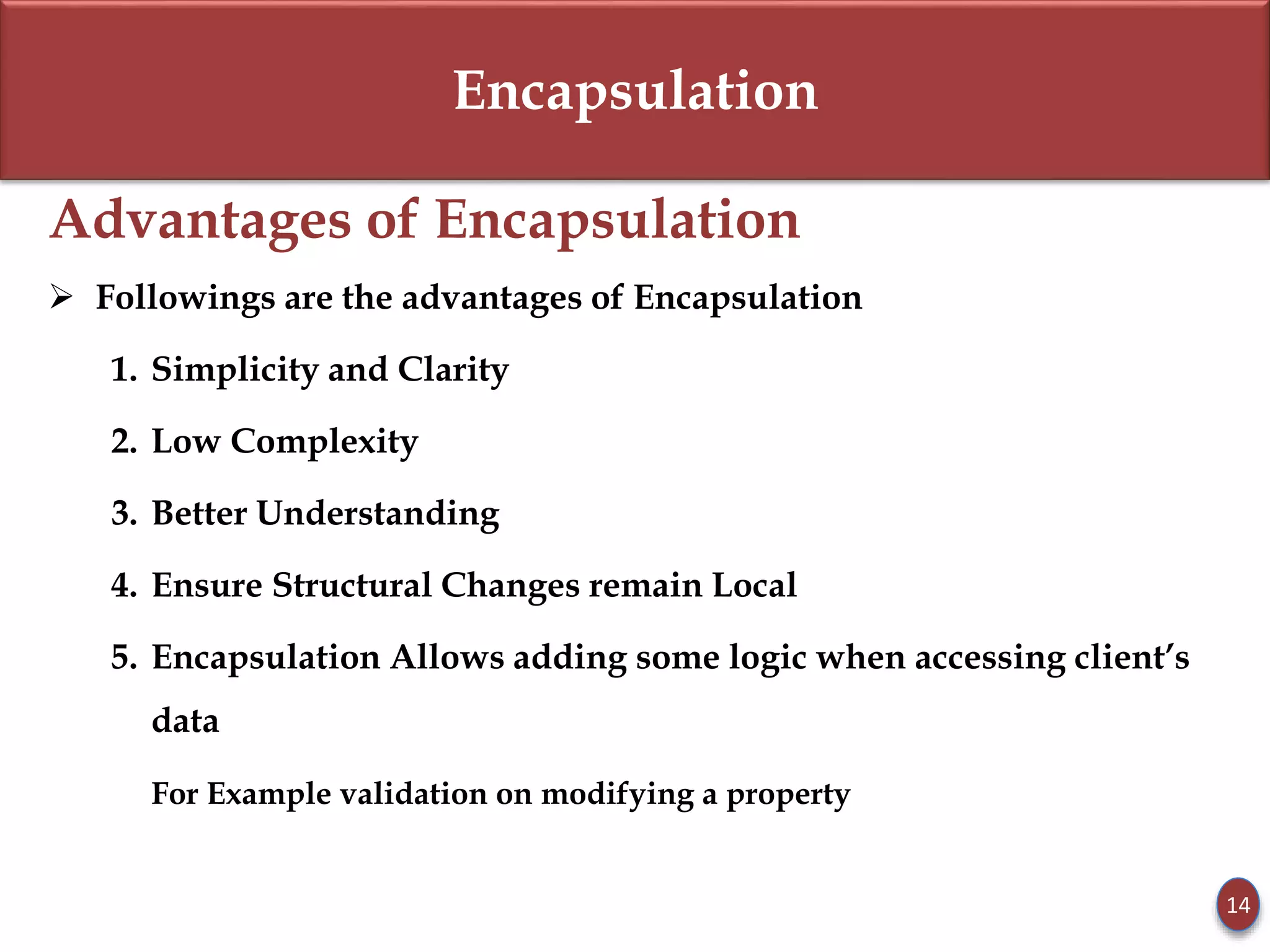 Encapsulation

Advantages of Encapsulation

➢ Followings are the advantages of Encapsulation

1. Simplicity and Clarity

2. Low Complexity

3. Better Understanding

4. Ensure Structural Changes remain Local

5. Encapsulation Allows adding some logic when accessing client's data

For Example validation on modifying a property

14